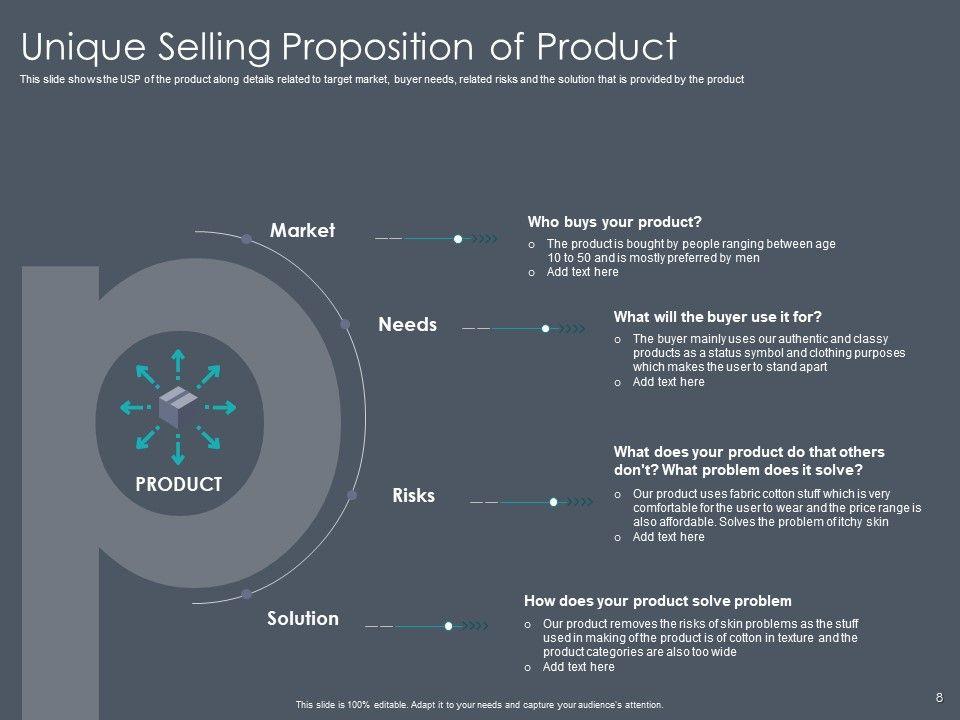 Unique Selling Proposition of Product

This slide shows the USP of the product along details related to target market, buyer needs, related risks and the solution that is provided by the product

PRODUCT

Market

Who buys your product?

o The product is bought by people ranging between age 10 to 50 and is mostly preferred by men

o Add text here

Needs

What will the buyer use it for?

o The buyer mainly uses our authentic and classy products as a status symbol and clothing purposes which makes the user to stand apart

o Add text here

Risks

What does your product do that others don't? What problem does it solve?

o Our product uses fabric cotton stuff which is very comfortable for the user to wear and the price range is also affordable. Solves the problem of itchy skin

o Add text here

Solution

How does your product solve problem

o Our product removes the risks of skin problems as the stuff used in making of the product is of cotton in texture and the product categories are also too wide

o Add text here

This slide is 100% editable. Adapt it to your needs and capture your audience's attention.

8